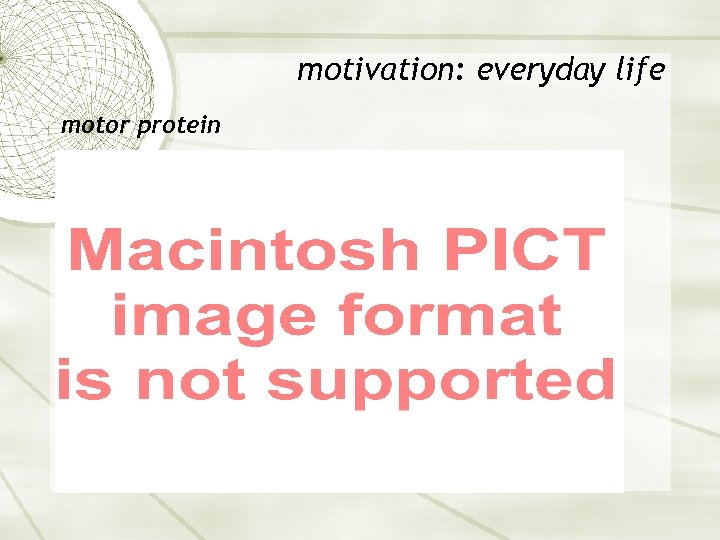 motivation: everyday life

motor protein

Macintosh PICT image format is not supported